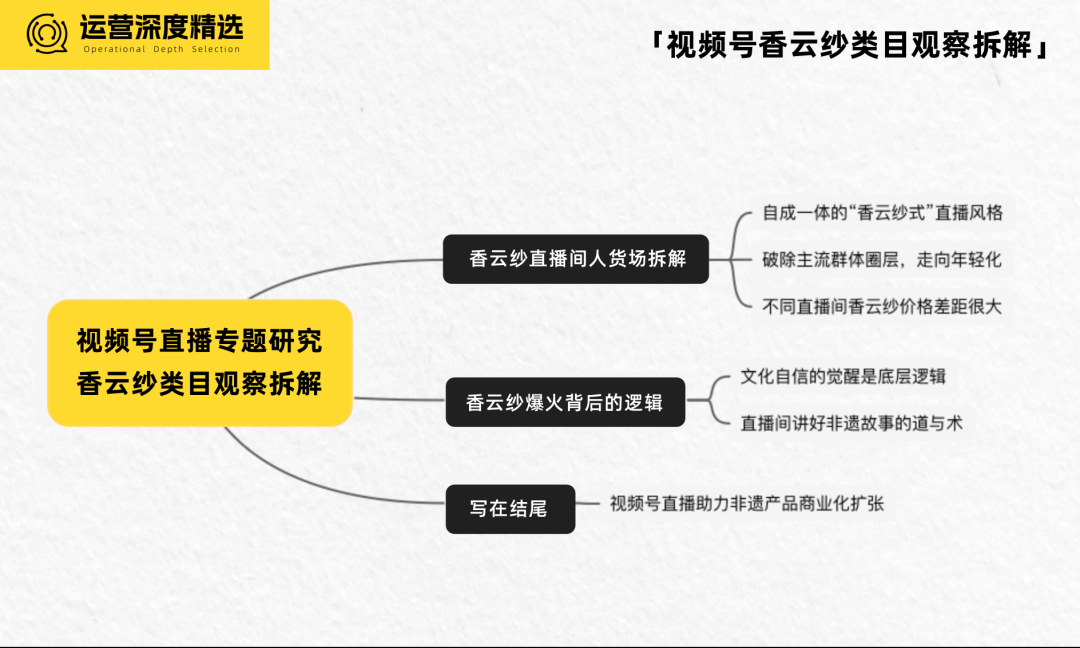 运营深度精选
Operational Depth Selection

「视频号香云纱类目观察拆解」

视频号直播专题研究
香云纱类目观察拆解

香云纱直播间人货场拆解

自成一体的“香云纱式”直播风格

破除主流群体圈层，走向年轻化

不同直播间香云纱价格差距很大

香云纱爆火背后的逻辑

文化自信的觉醒是底层逻辑

直播间讲好非遗故事的道与术

写在结尾

视频号直播助力非遗产品商业化扩张